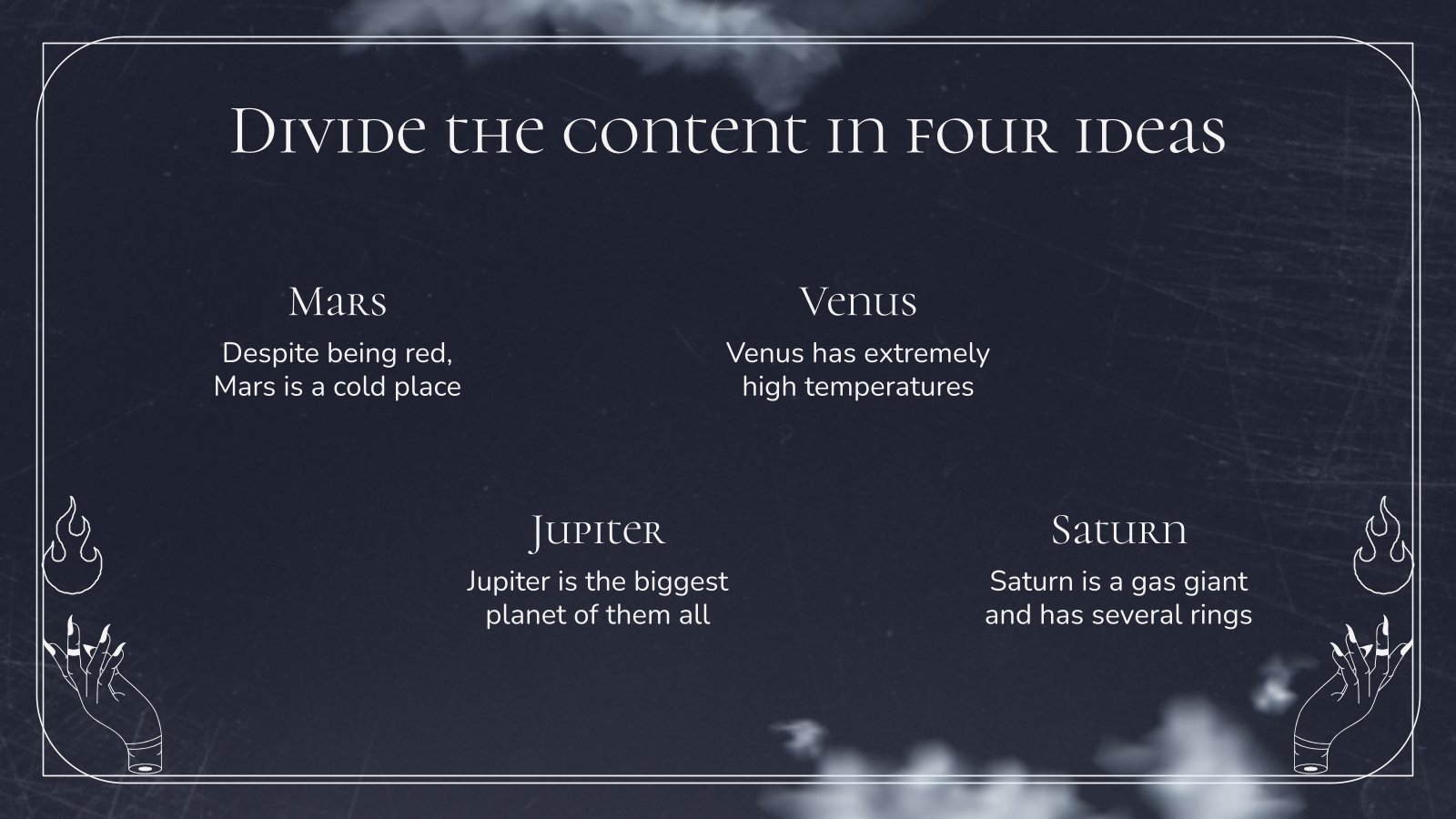 Divide the content in four ideas

Mars
Despite being red, Mars is a cold place

Venus
Venus has extremely high temperatures

Jupiter
Jupiter is the biggest planet of them all

Saturn
Saturn is a gas giant and has several rings